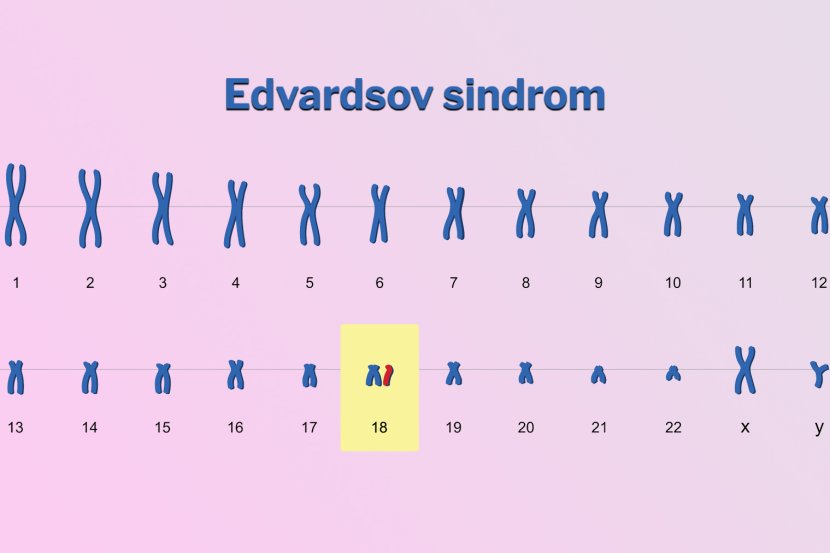 Edvardsov sindrom

1 2 3 4 5 6 7 8 9 10 11 12

13 14 15 16 17 18 19 20 21 22 x y